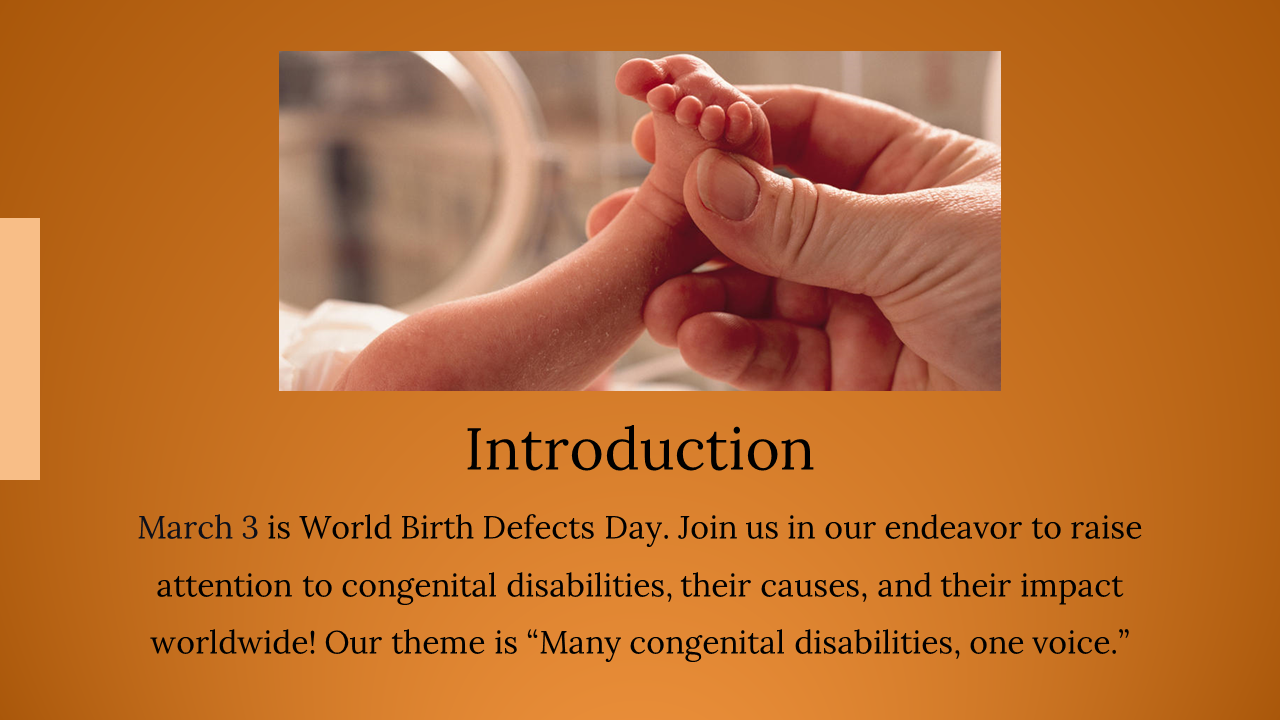 Introduction

March 3 is World Birth Defects Day. Join us in our endeavor to raise attention to congenital disabilities, their causes, and their impact worldwide! Our theme is “Many congenital disabilities, one voice.”